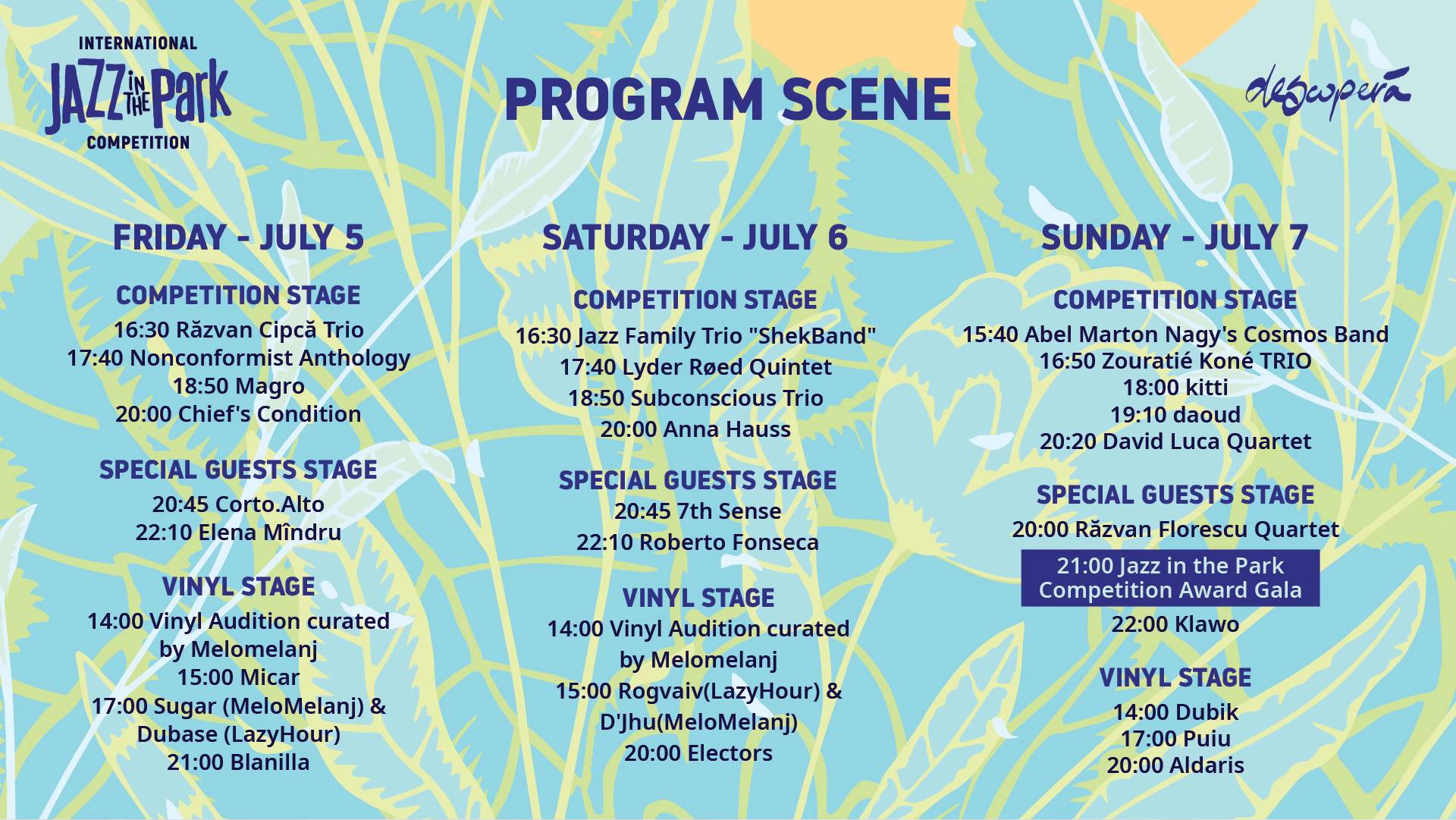 INTERNATIONAL
JAZZ IN THE Park
COMPETITION

PROGRAM SCENE

descoperă

FRIDAY - JULY 5

COMPETITION STAGE
16:30 Răzvan Cipcă Trio
17:40 Nonconformist Anthology
18:50 Magro
20:00 Chief's Condition

SPECIAL GUESTS STAGE
20:45 Corto.Alto
22:10 Elena Mîndru

VINYL STAGE
14:00 Vinyl Audition curated by Melomelanj
15:00 Micar
17:00 Sugar (MeloMelanj) & Dubase (LazyHour)
21:00 Blanilla

SATURDAY - JULY 6

COMPETITION STAGE
16:30 Jazz Family Trio "ShekBand"
17:40 Lyder Røed Quintet
18:50 Subconscious Trio
20:00 Anna Hauss

SPECIAL GUESTS STAGE
20:45 7th Sense
22:10 Roberto Fonseca

VINYL STAGE
14:00 Vinyl Audition curated by Melomelanj
15:00 Rogvaiv(LazyHour) & D'Jhu(MeloMelanj)
20:00 Electors

SUNDAY - JULY 7

COMPETITION STAGE
15:40 Abel Marton Nagy's Cosmos Band
16:50 Zouratié Koné TRIO
18:00 kitti
19:10 daoud
20:20 David Luca Quartet

SPECIAL GUESTS STAGE
20:00 Răzvan Florescu Quartet
21:00 Jazz in the Park Competition Award Gala
22:00 Klawo

VINYL STAGE
14:00 Dubik
17:00 Puiu
20:00 Aldaris